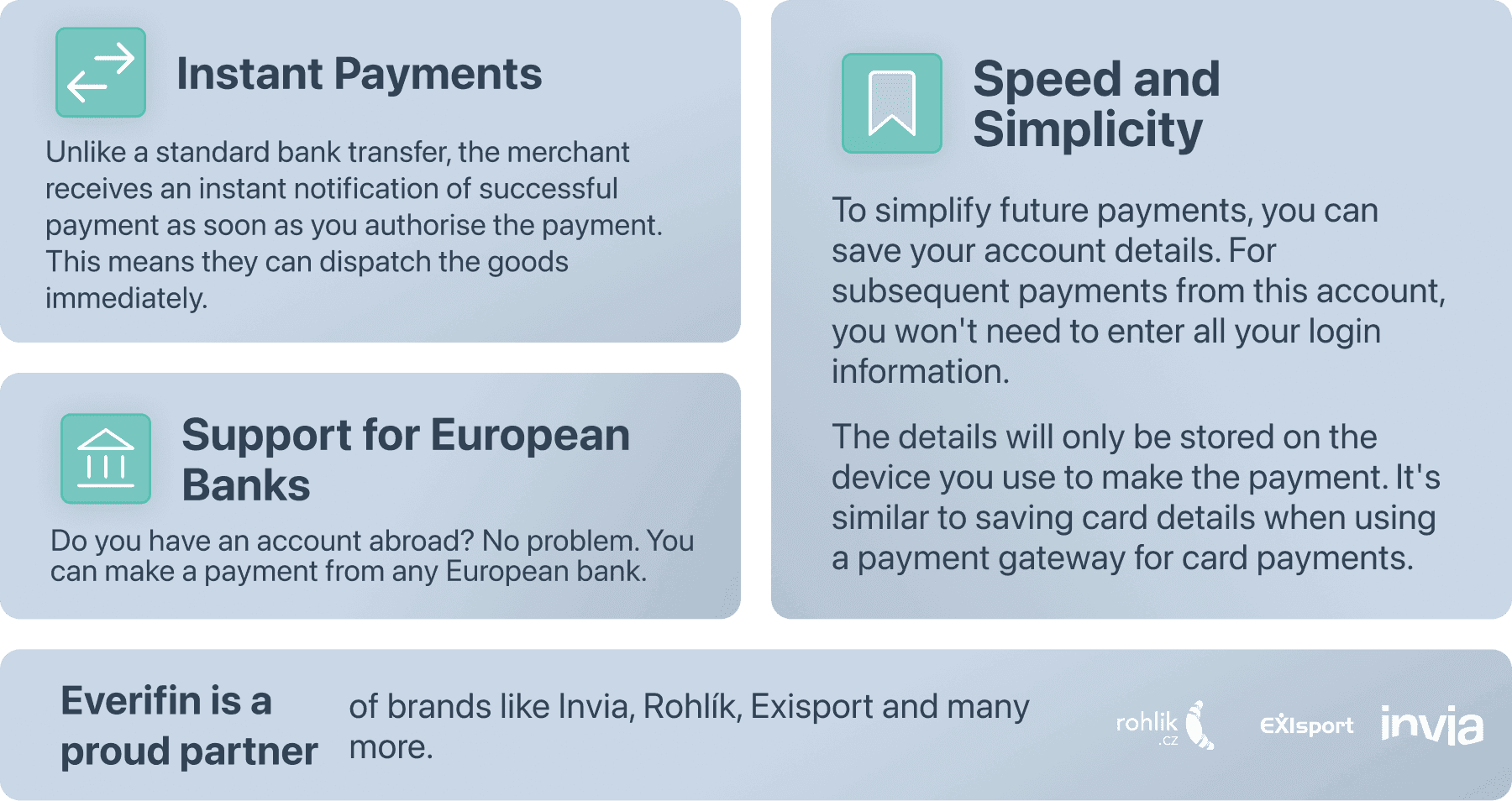 Instant Payments

Unlike a standard bank transfer, the merchant receives an instant notification of successful payment as soon as you authorise the payment. This means they can dispatch the goods immediately.

Support for European Banks

Do you have an account abroad? No problem. You can make a payment from any European bank.

Speed and Simplicity

To simplify future payments, you can save your account details. For subsequent payments from this account, you won't need to enter all your login information.

The details will only be stored on the device you use to make the payment. It's similar to saving card details when using a payment gateway for card payments.

Everifin is a proud partner

of brands like Invia, Rohlík, Exisport and many more.

rohlik .cz

EXIsport

invia